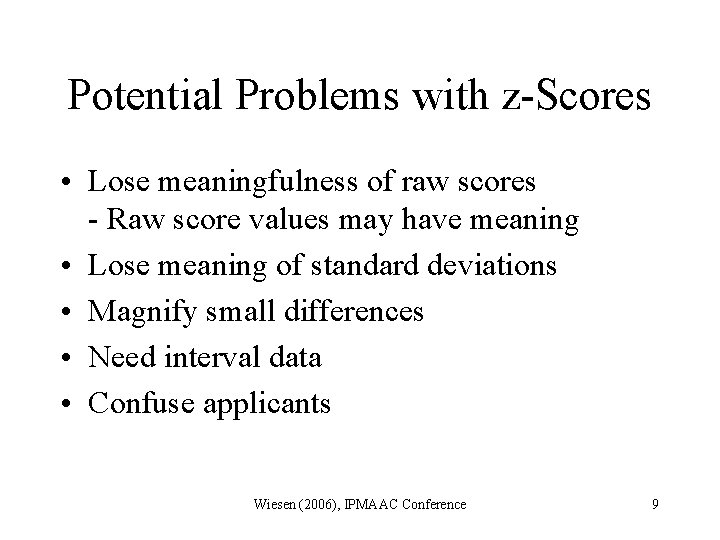 Potential Problems with z-Scores

• Lose meaningfulness of raw scores
- Raw score values may have meaning
• Lose meaning of standard deviations
• Magnify small differences
• Need interval data
• Confuse applicants

Wiesen (2006), IPMAAC Conference

9